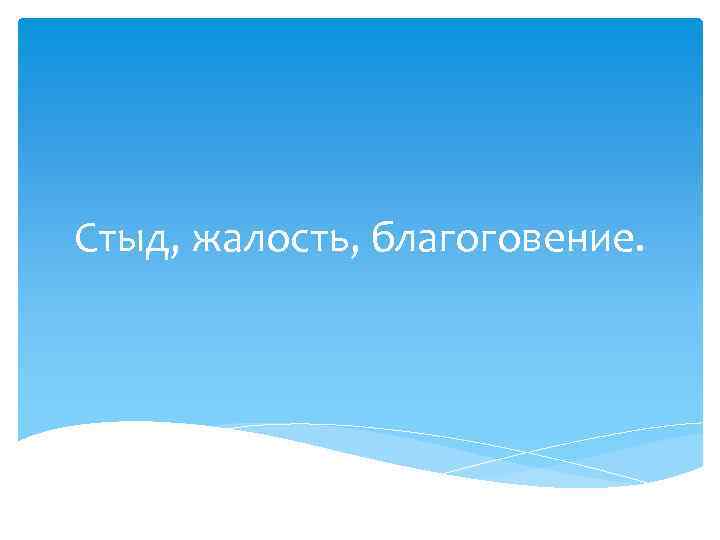 Стыд, жалость, благоговение.